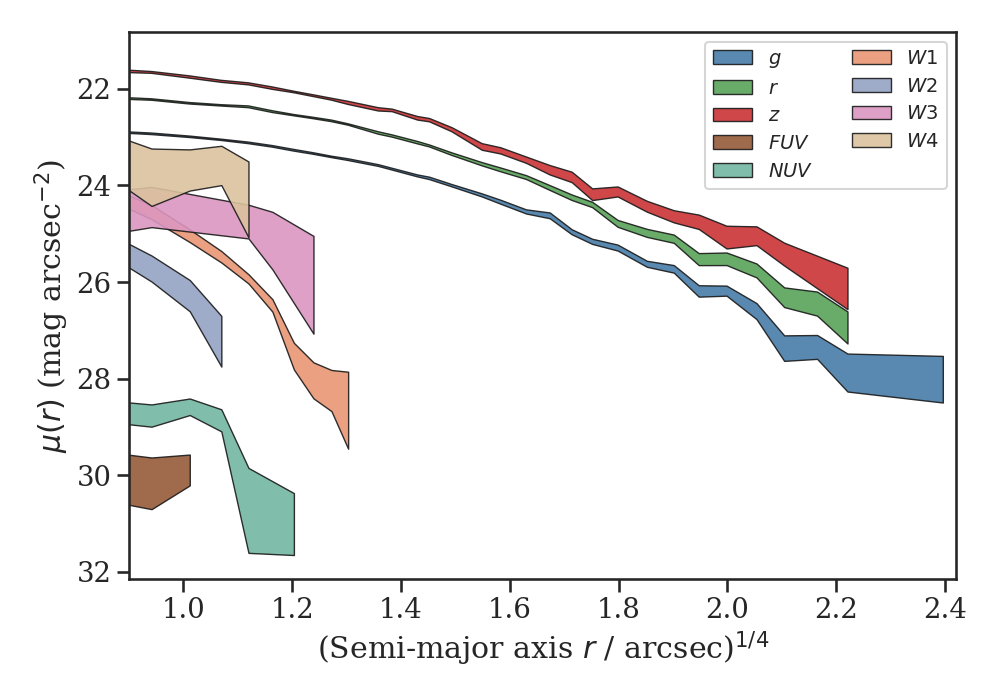 $g$
$r$
$z$
$FUV$
$NUV$
$W1$
$W2$
$W3$
$W4$

22
24
26
28
30
32

$\mu(r)$ (mag arcsec$^{-2}$)

1.0
1.2
1.4
1.6
1.8
2.0
2.2
2.4

(Semi-major axis $r$ / arcsec)$^{1/4}$